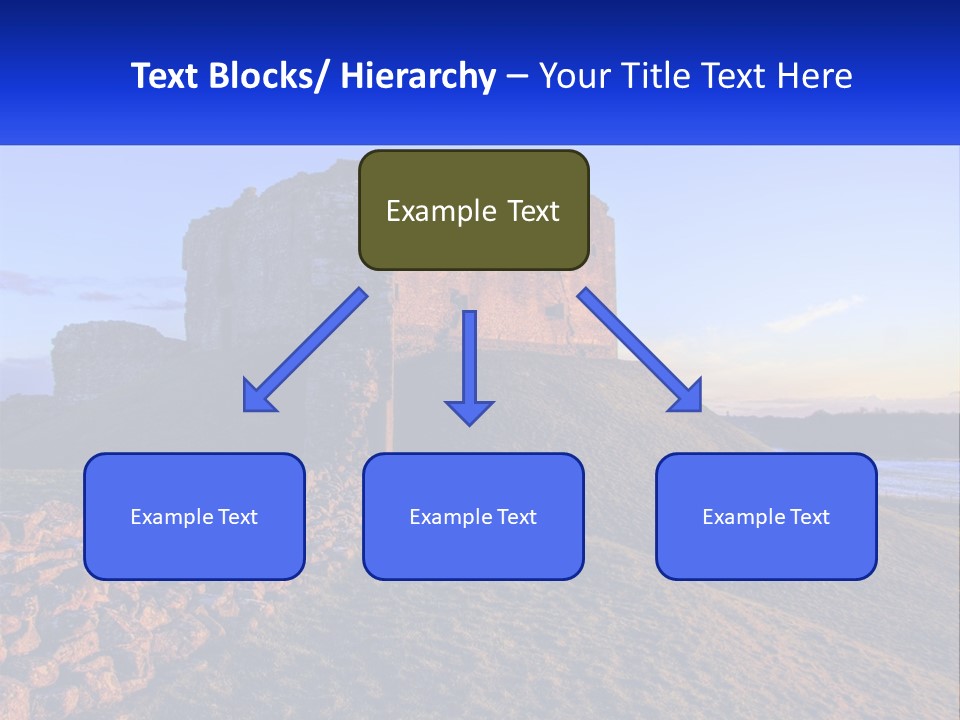 Text Blocks/ Hierarchy – Your Title Text Here

Example Text

Example Text

Example Text

Example Text